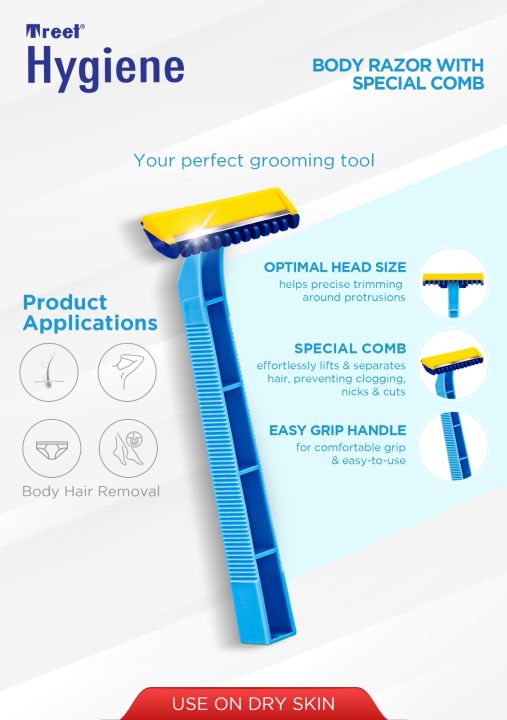 Treet®
Hygiene

BODY RAZOR WITH SPECIAL COMB

Your perfect grooming tool

Product Applications

Body Hair Removal

OPTIMAL HEAD SIZE
helps precise trimming around protrusions

SPECIAL COMB
effortlessly lifts & separates hair, preventing clogging, nicks & cuts

EASY GRIP HANDLE
for comfortable grip & easy-to-use

USE ON DRY SKIN